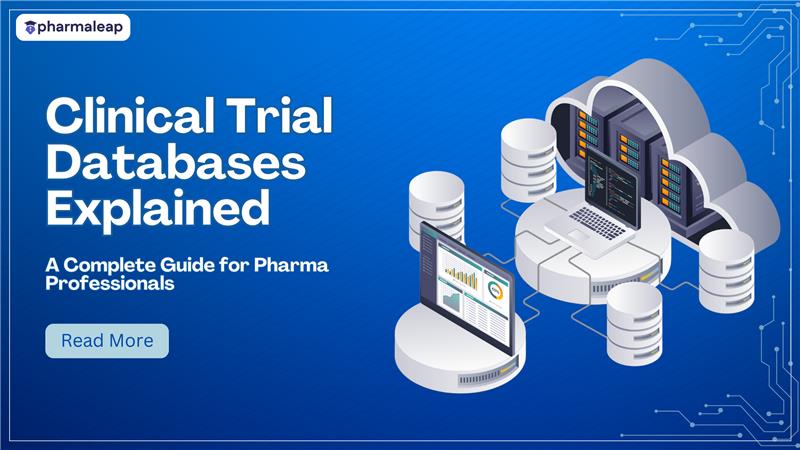 pharmaleap

Clinical Trial Databases Explained

A Complete Guide for Pharma Professionals

Read More